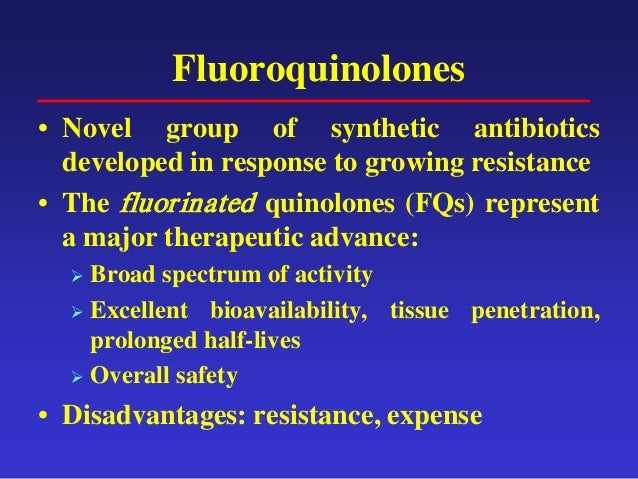 Fluoroquinolones

• Novel group of synthetic antibiotics developed in response to growing resistance

• The fluorinated quinolones (FQs) represent a major therapeutic advance:

➢ Broad spectrum of activity

➢ Excellent bioavailability, tissue penetration, prolonged half-lives

➢ Overall safety

• Disadvantages: resistance, expense